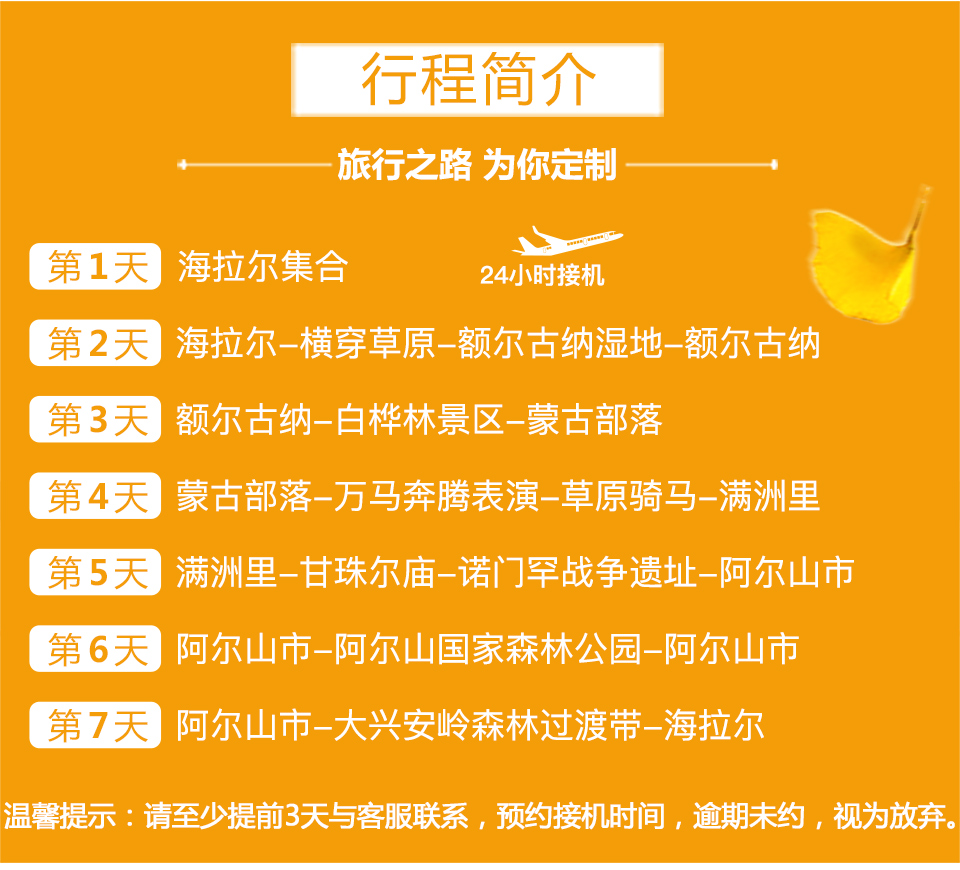 行程简介

旅行之路 为你定制

第1天 海拉尔集合

24小时接机

第2天 海拉尔–横穿草原–额尔古纳湿地–额尔古纳

第3天 额尔古纳–白桦林景区–蒙古部落

第4天 蒙古部落–万马奔腾表演–草原骑马–满洲里

第5天 满洲里–甘珠尔庙–诺门罕战争遗址–阿尔山市

第6天 阿尔山市–阿尔山国家森林公园–阿尔山市

第7天 阿尔山市–大兴安岭森林过渡带–海拉尔

温馨提示：请至少提前3天与客服联系，预约接机时间，逾期未约，视为放弃。